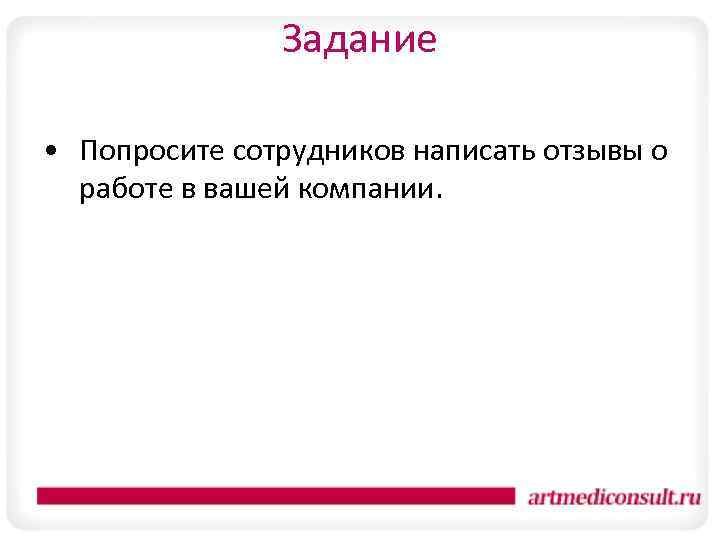 Задание

• Попросите сотрудников написать отзывы о работе в вашей компании.

artmediconsult.ru